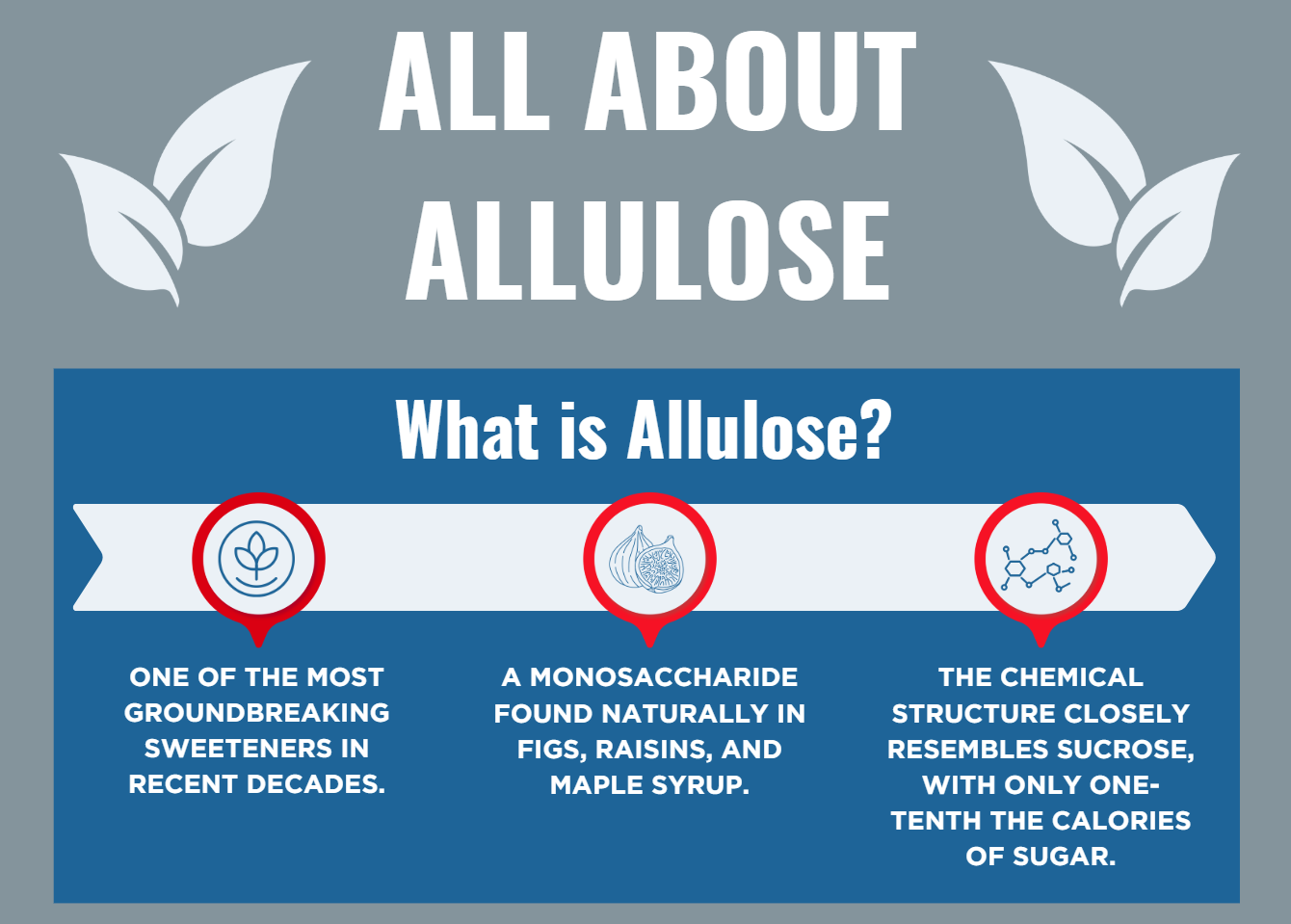 ALL ABOUT ALLULOSE

What is Allulose?

ONE OF THE MOST GROUNDBREAKING SWEETENERS IN RECENT DECADES.

A MONOSACCHARIDE FOUND NATURALLY IN FIGS, RAISINS, AND MAPLE SYRUP.

THE CHEMICAL STRUCTURE CLOSELY RESEMBLES SUCROSE, WITH ONLY ONE-TENTH THE CALORIES OF SUGAR.